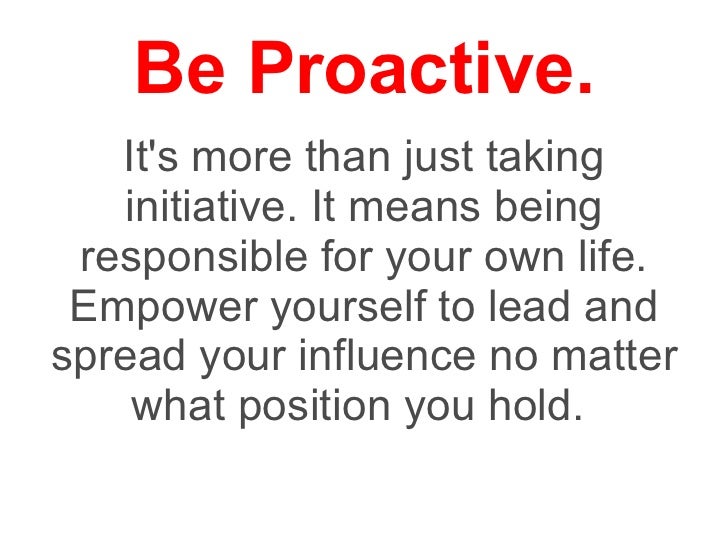 Be Proactive.

It's more than just taking initiative. It means being responsible for your own life. Empower yourself to lead and spread your influence no matter what position you hold.